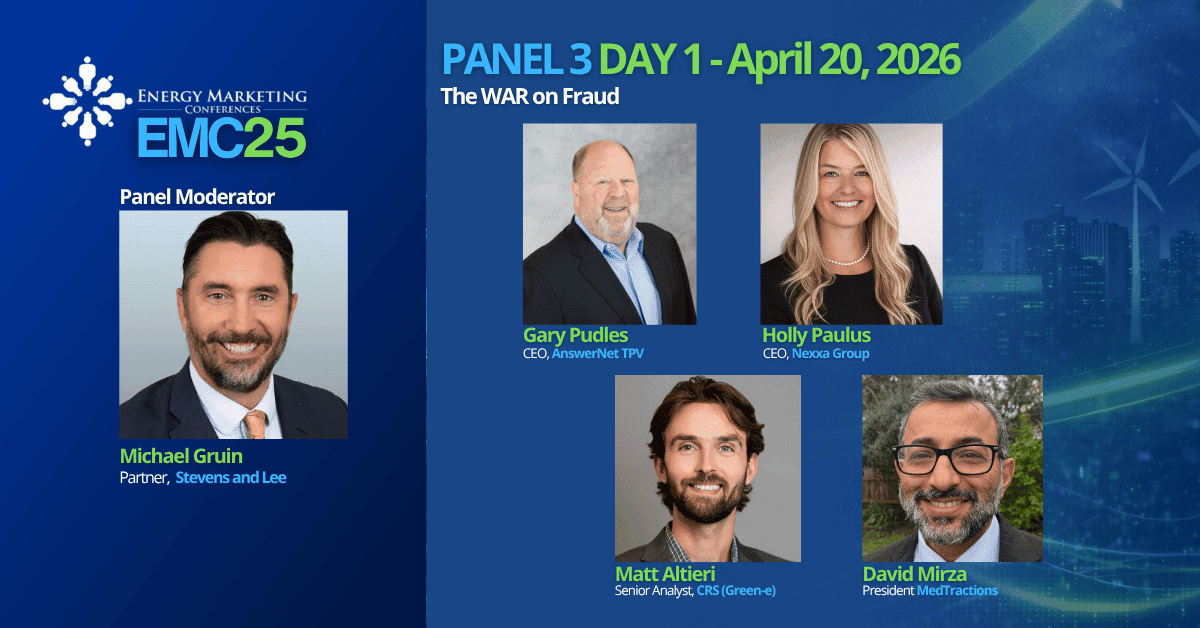 ENERGY MARKETING CONFERENCES
EMC25

Panel Moderator

Michael Gruin
Partner, Stevens and Lee

PANEL 3 DAY 1 - April 20, 2026
The WAR on Fraud

Gary Pudles
CEO, AnswerNet TPV

Holly Paulus
CEO, Nexxa Group

Matt Altieri
Senior Analyst, CRS (Green-e)

David Mirza
President MedTractions